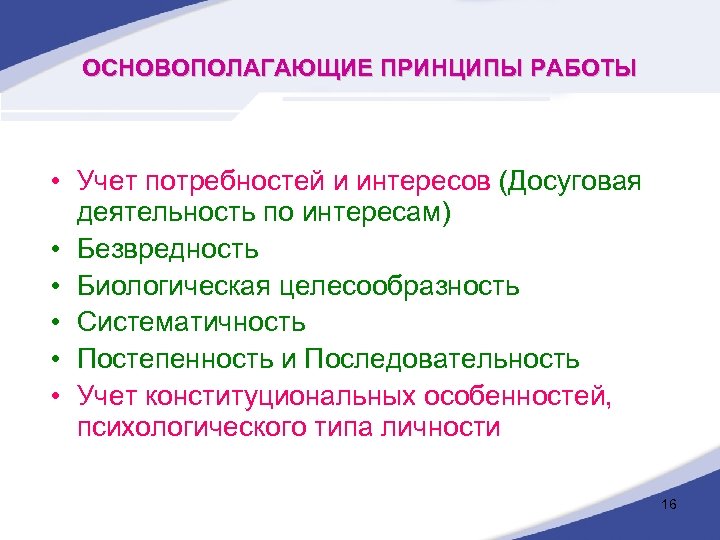 ОСНОВОПОЛАГАЮЩИЕ ПРИНЦИПЫ РАБОТЫ

• Учет потребностей и интересов (Досуговая деятельность по интересам)
• Безвредность
• Биологическая целесообразность
• Систематичность
• Постепенность и Последовательность
• Учет конституциональных особенностей, психологического типа личности

16